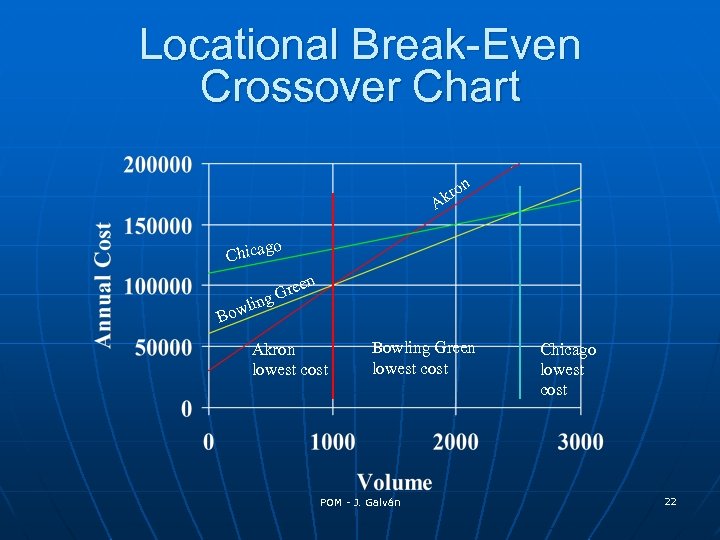 Locational Break-Even Crossover Chart

Annual Cost

200000
150000
100000
50000
0

Akron
Chicago
Bowling Green

Akron lowest cost
Bowling Green lowest cost
Chicago lowest cost

0
1000
2000
3000

Volume

POM - J. Galván

22